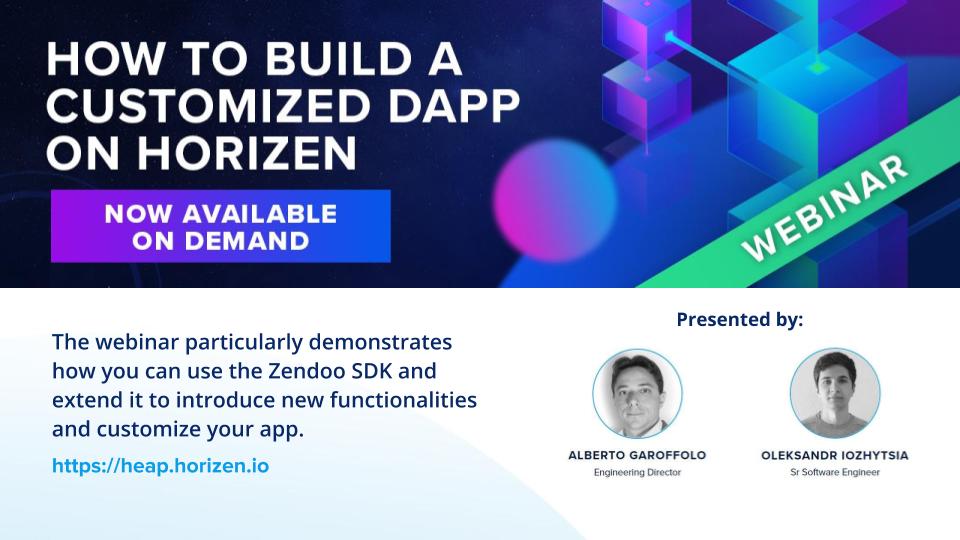 HOW TO BUILD A CUSTOMIZED DAPP ON HORIZEN

NOW AVAILABLE ON DEMAND

WEBINAR

The webinar particularly demonstrates how you can use the Zendoo SDK and extend it to introduce new functionalities and customize your app.

https://heap.horizen.io

Presented by:

ALBERTO GAROFFOLO
Engineering Director

OLEKSANDR IOZHYTSIA
Sr Software Engineer